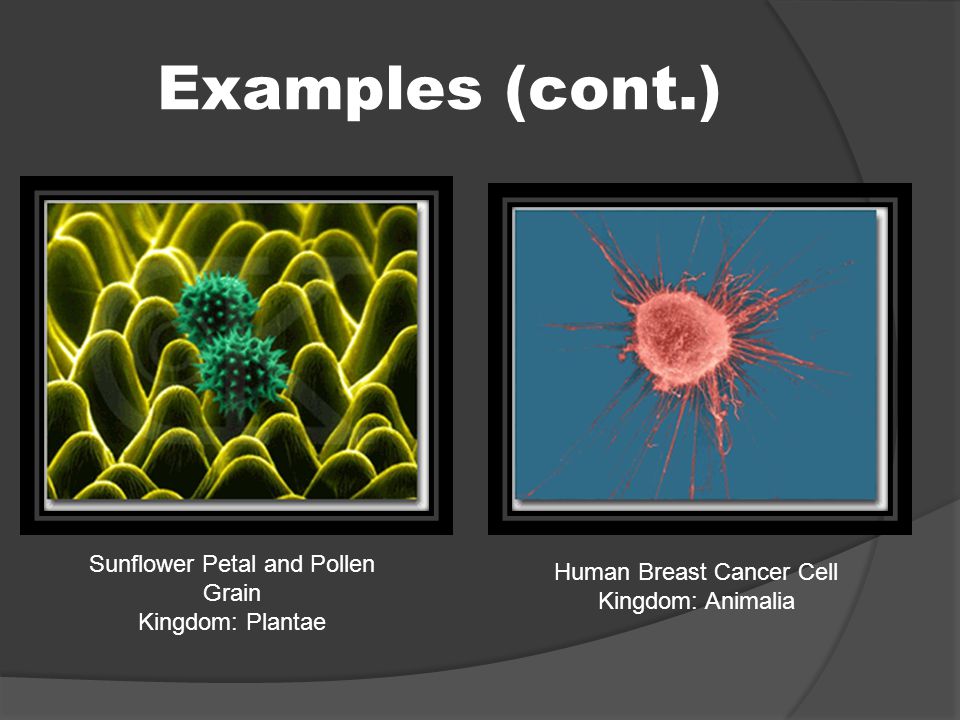 Examples (cont.)

Sunflower Petal and Pollen Grain
Kingdom: Plantae

Human Breast Cancer Cell
Kingdom: Animalia